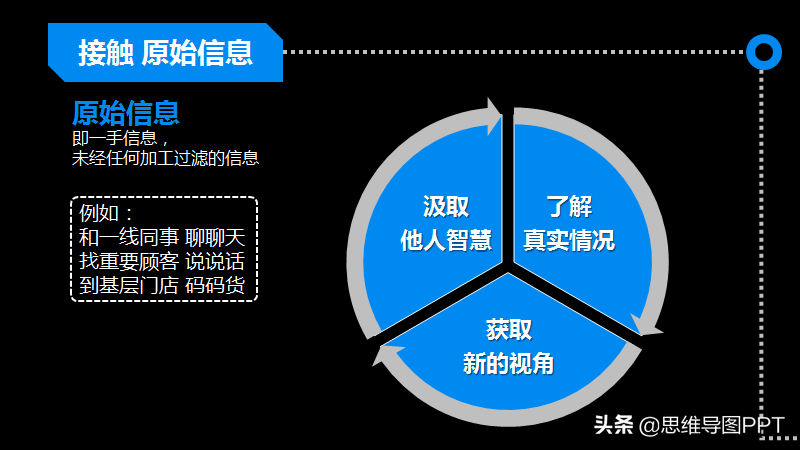 接触 原始信息

原始信息
即一手信息，
未经任何加工过滤的信息

例如：
和一线同事 聊聊天
找重要顾客 说说话
到基层门店 码码货

汲取
他人智慧

了解
真实情况

获取
新的视角

头条 @思维导图PPT